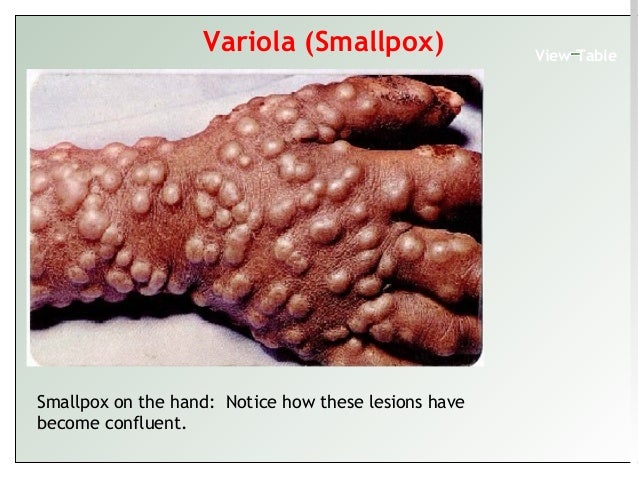 Variola (Smallpox)

View Table

Smallpox on the hand: Notice how these lesions have become confluent.